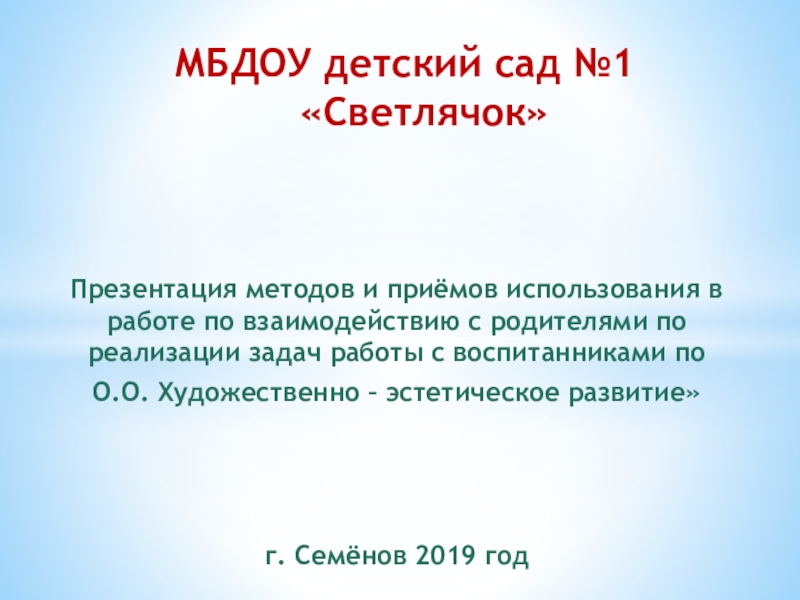 МБДОУ детский сад №1 «Светлячок»

Презентация методов и приёмов использования в работе по взаимодействию с родителями по реализации задач работы с воспитанниками по

О.О. Художественно – эстетическое развитие»

г. Семёнов 2019 год